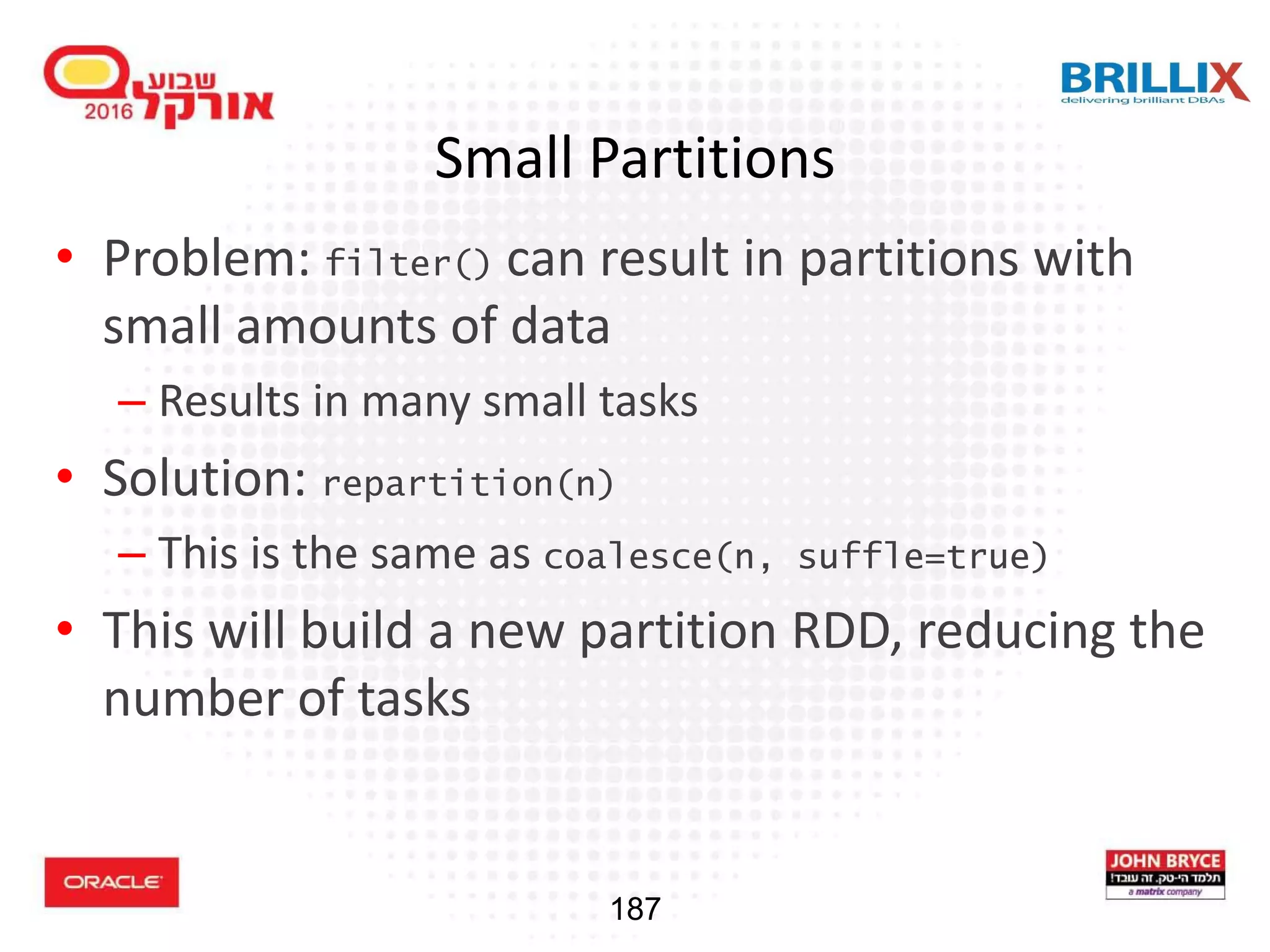 שבוע אורקל 2016

BRILLIX
delivering brilliant DBAs

Small Partitions

• Problem: filter() can result in partitions with small amounts of data
– Results in many small tasks
• Solution: repartition(n)
– This is the same as coalesce(n, suffle=true)
• This will build a new partition RDD, reducing the number of tasks

ORACLE

187

JOHN BRYCE
תלמד הי-טק. זה עובד!
a matrix company